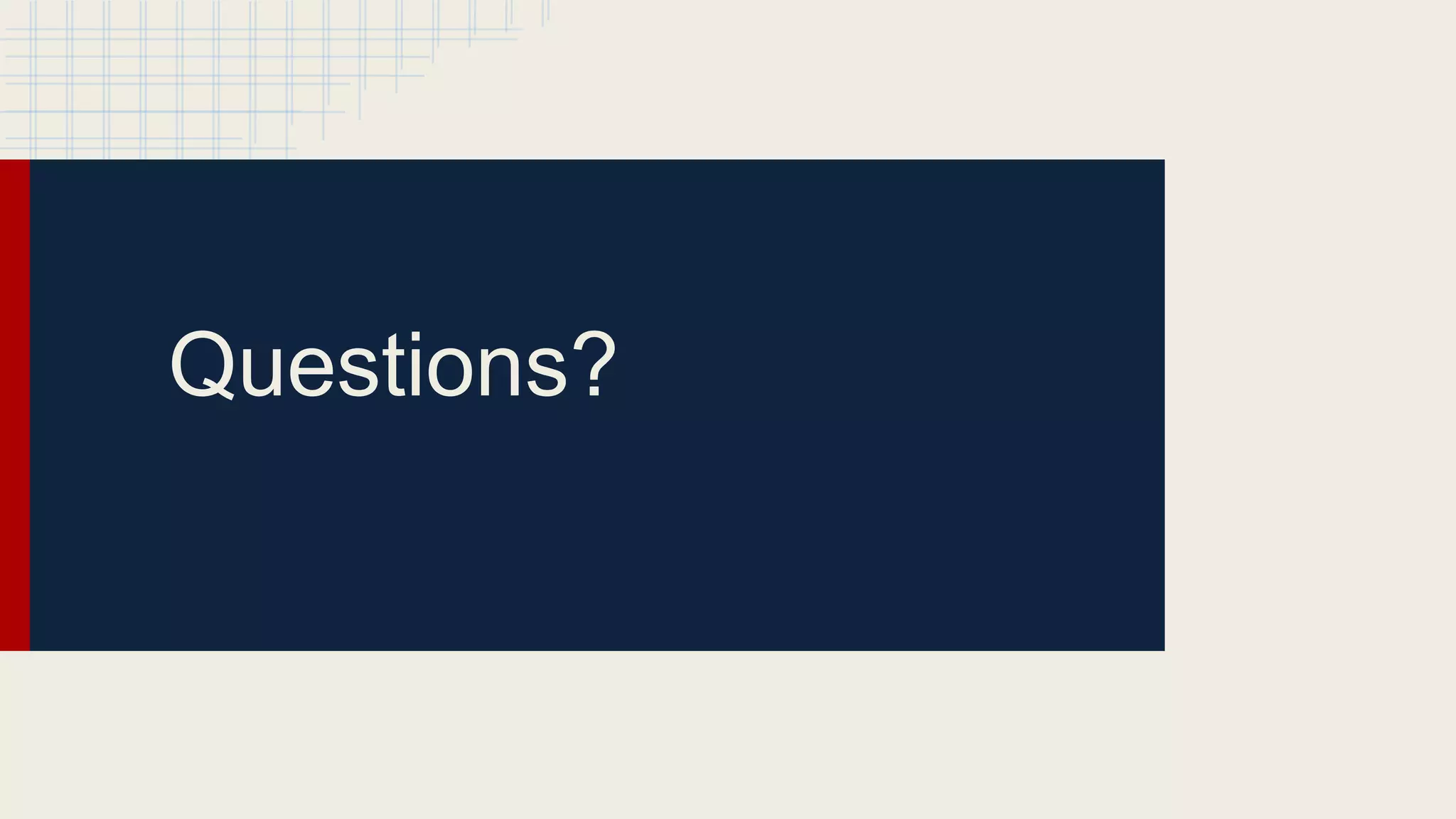 Questions?